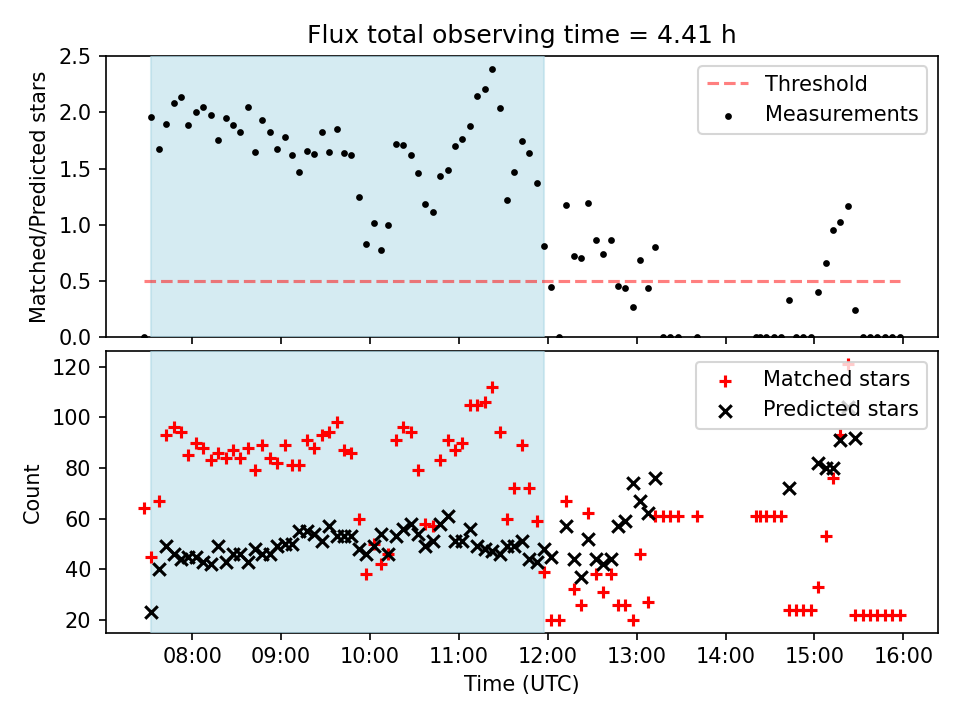 Flux total observing time = 4.41 h

Matched/Predicted stars

2.5
2.0
1.5
1.0
0.5
0.0

Threshold
Measurements

Count

120
100
80
60
40
20

Matched stars
Predicted stars

08:00 09:00 10:00 11:00 12:00 13:00 14:00 15:00 16:00

Time (UTC)